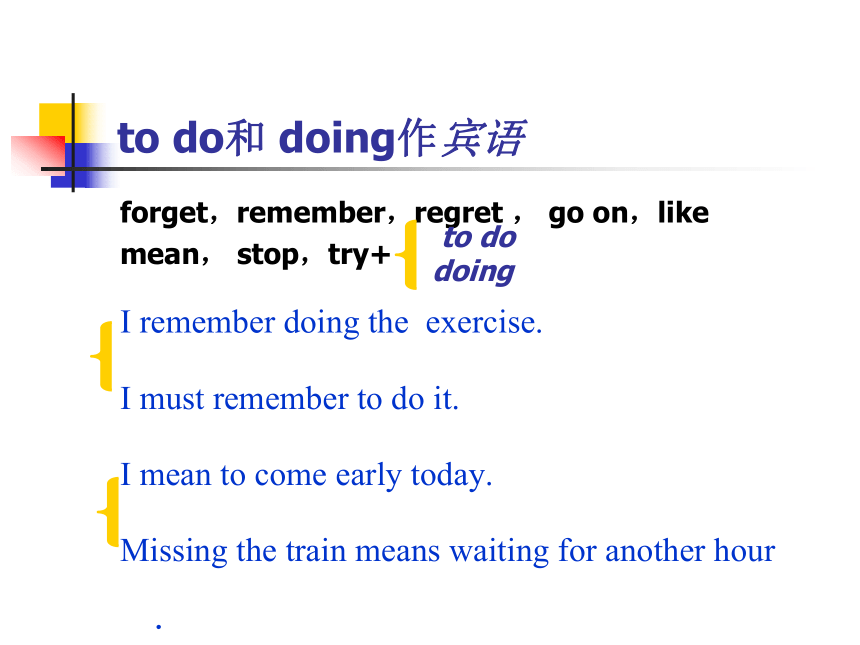 to do和 doing作宾语

forget，remember，regret， go on，like mean， stop，try+ to do doing

I remember doing the exercise.

I must remember to do it.

I mean to come early today.

Missing the train means waiting for another hour .